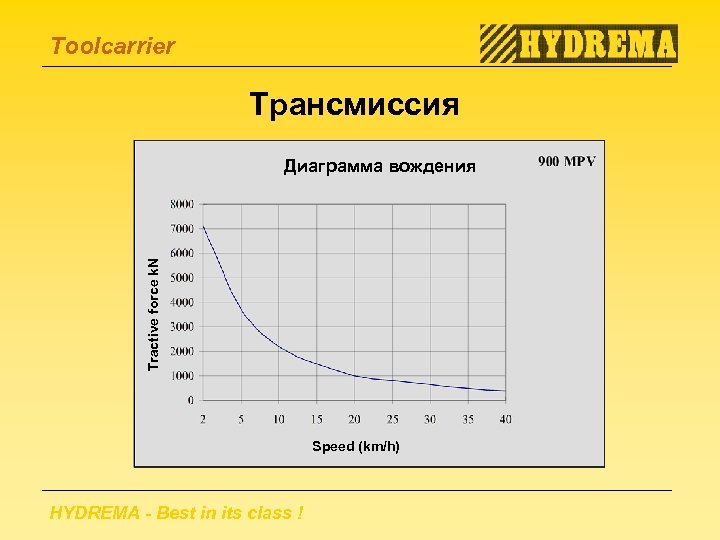 Toolcarrier

HYDREMA

Трансмиссия

Диаграмма вождения

900 MPV

Tractive force kN

8000
7000
6000
5000
4000
3000
2000
1000
0

2 5 10 15 20 25 30 35 40

Speed (km/h)

HYDREMA - Best in its class !